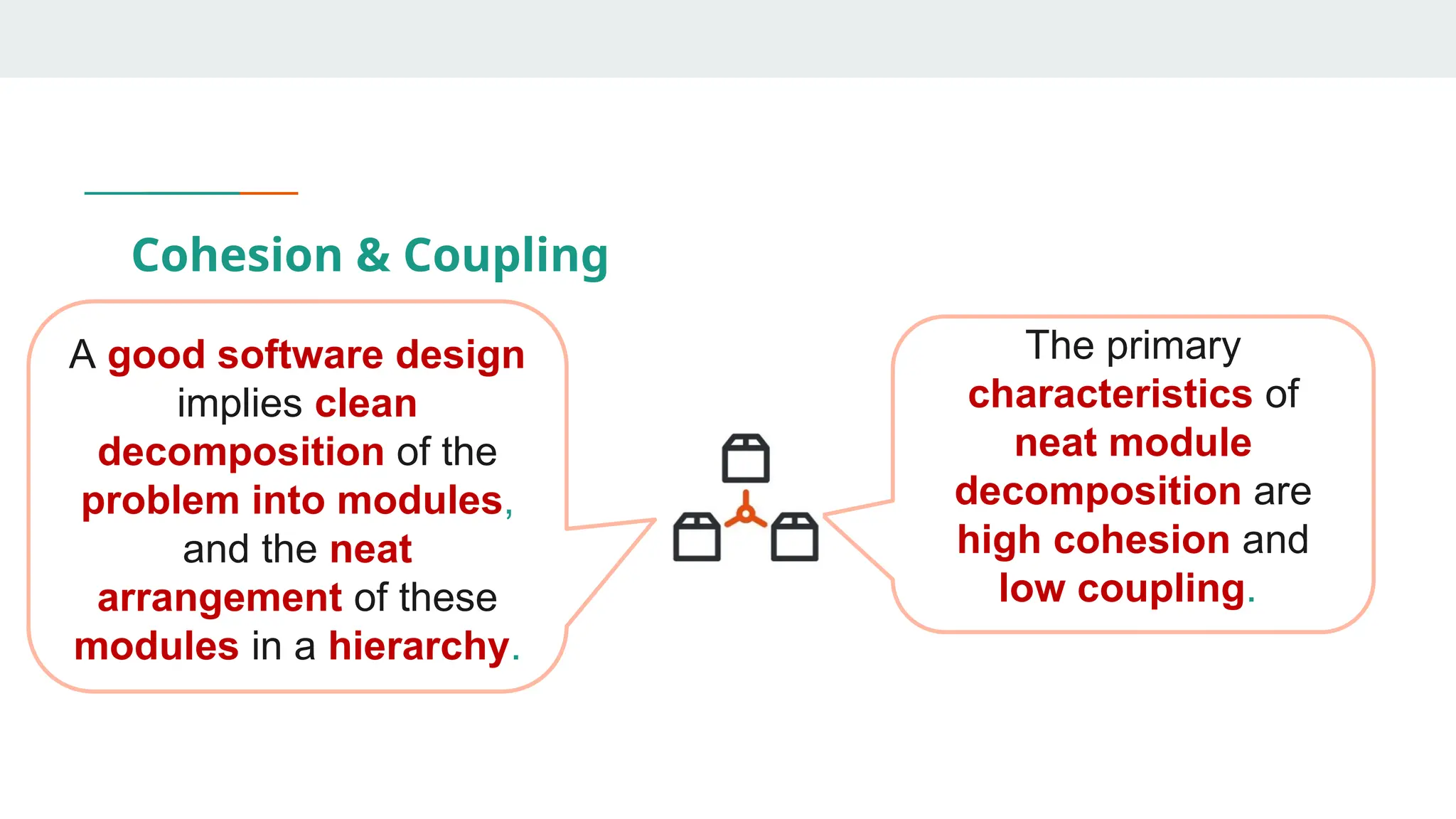 Cohesion & Coupling

A good software design implies clean decomposition of the problem into modules, and the neat arrangement of these modules in a hierarchy.

The primary characteristics of neat module decomposition are high cohesion and low coupling.